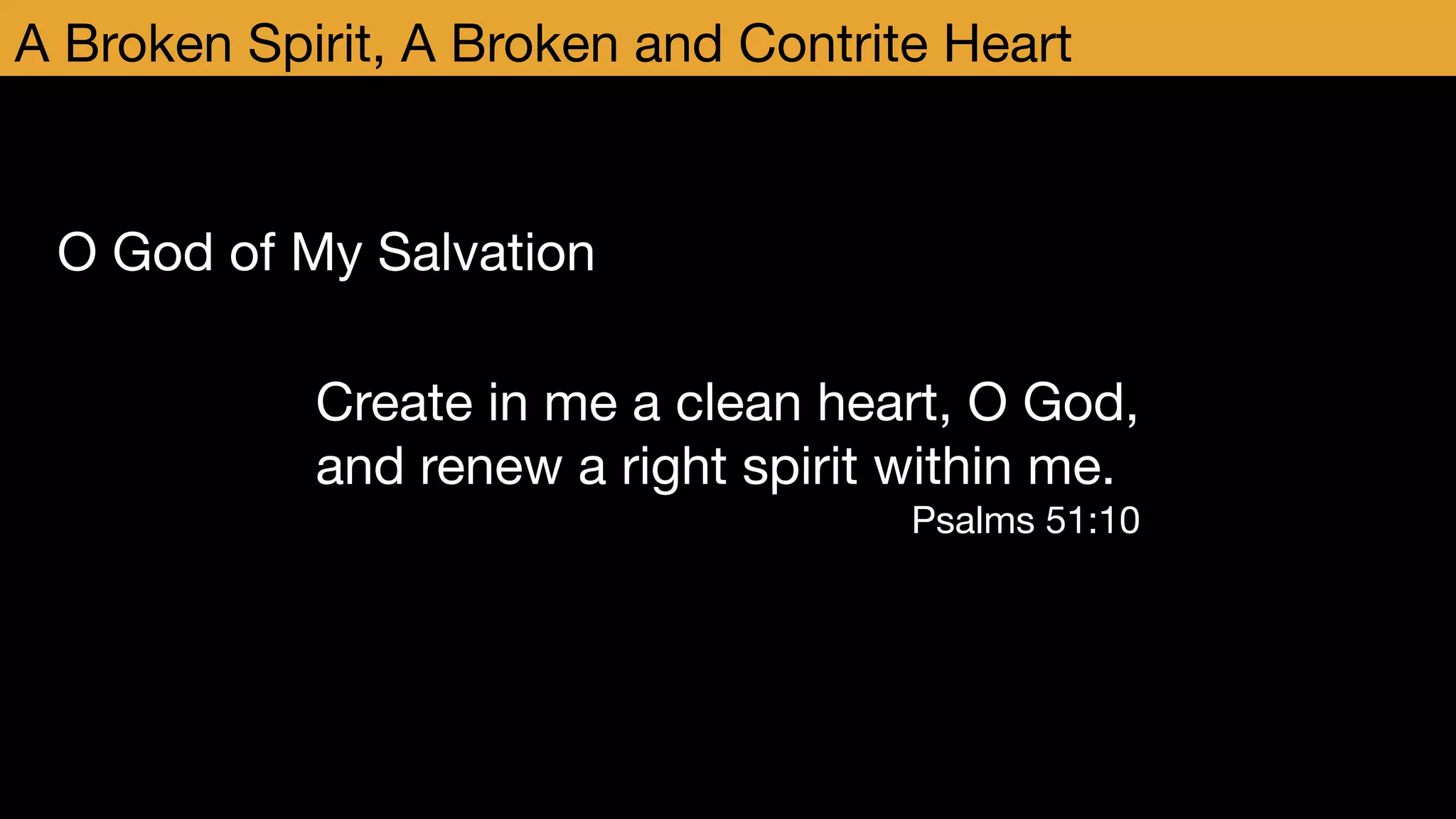 A Broken Spirit, A Broken and Contrite Heart

O God of My Salvation

Create in me a clean heart, O God,
and renew a right spirit within me.
Psalms 51:10